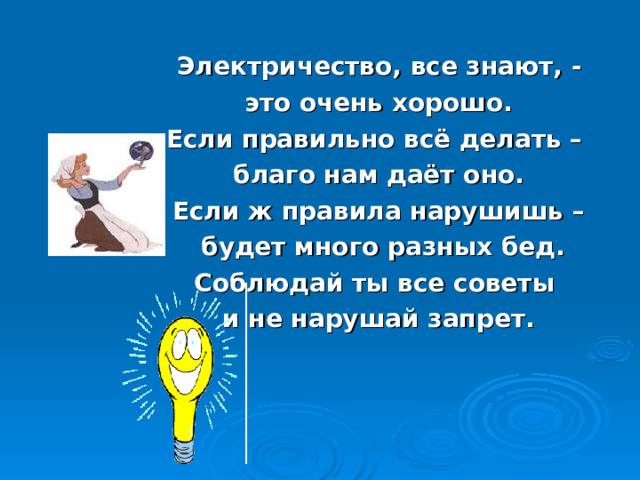 Электричество, все знают, -
это очень хорошо.
Если правильно всё делать –
благо нам даёт оно.
Если ж правила нарушишь –
будет много разных бед.
Соблюдай ты все советы
и не нарушай запрет.